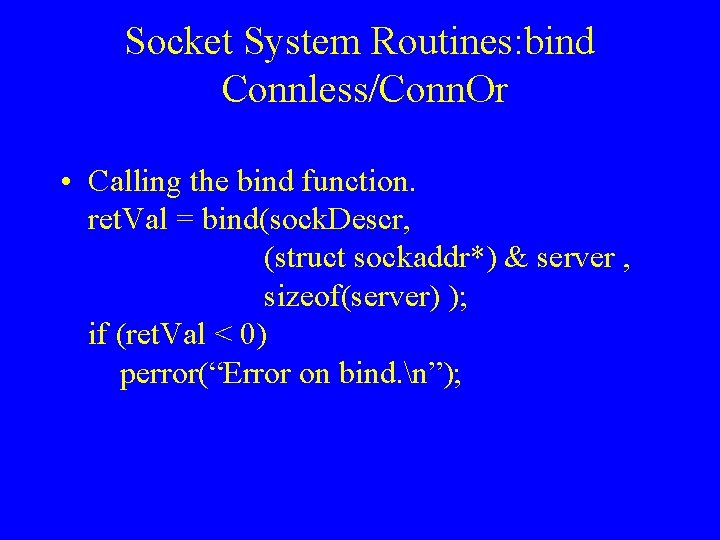 Socket System Routines:bind Connless/ConnOr

• Calling the bind function.
retVal = bind(sockDescr,
(struct sockaddr*) & server ,
sizeof(server) );
if (retVal < 0)
perror(“Error on bind.\n”);